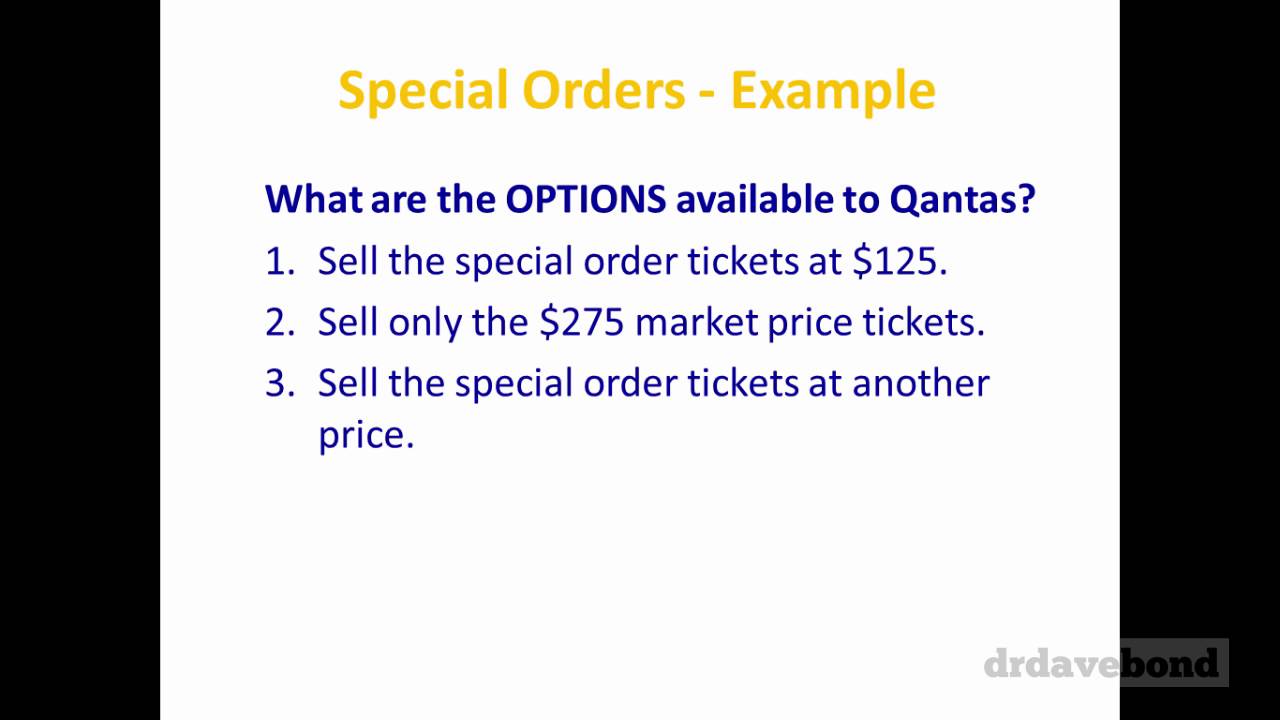 Special Orders - Example

What are the OPTIONS available to Qantas?

1. Sell the special order tickets at \$125.
2. Sell only the \$275 market price tickets.
3. Sell the special order tickets at another price.

drdavebond